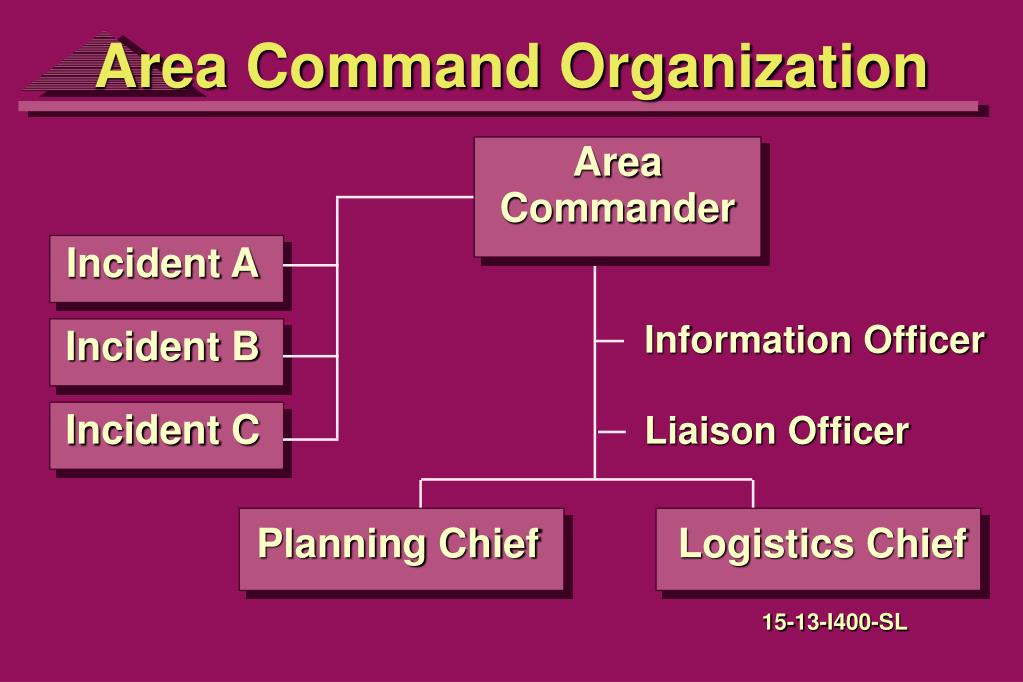 Area Command Organization

Area Commander

Incident A

Incident B

Incident C

Information Officer

Liaison Officer

Planning Chief

Logistics Chief

15-13-I400-SL